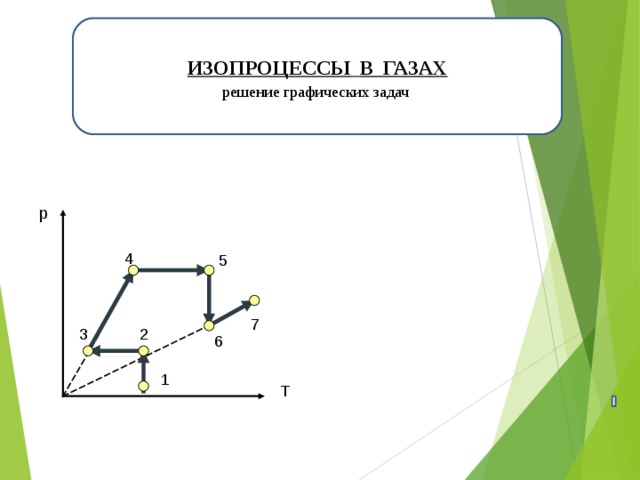 ИЗОПРОЦЕССЫ В ГАЗАХ
решение графических задач

p
4
5
7
3
2
6
1
T